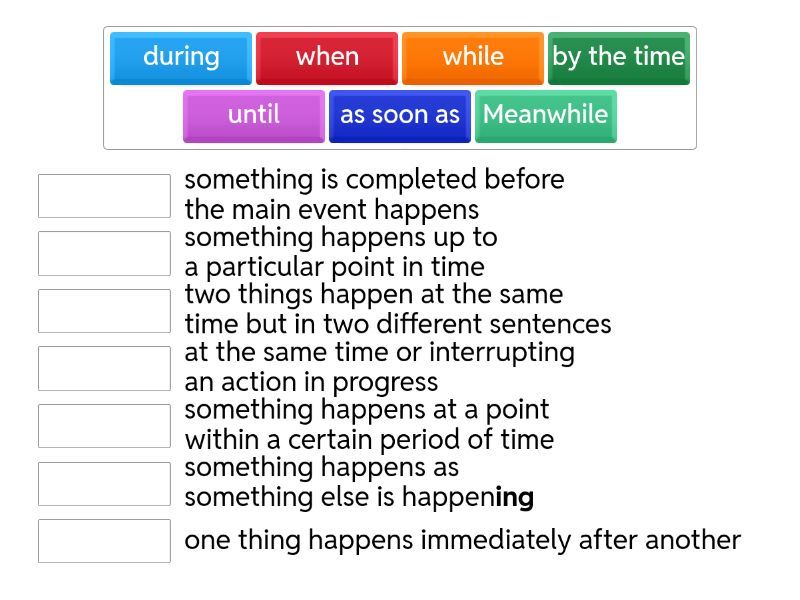 during
when
while
by the time
until
as soon as
Meanwhile

something is completed before the main event happens

something happens up to a particular point in time

two things happen at the same time but in two different sentences

at the same time or interrupting an action in progress

something happens at a point within a certain period of time

something happens as something else is happening

one thing happens immediately after another